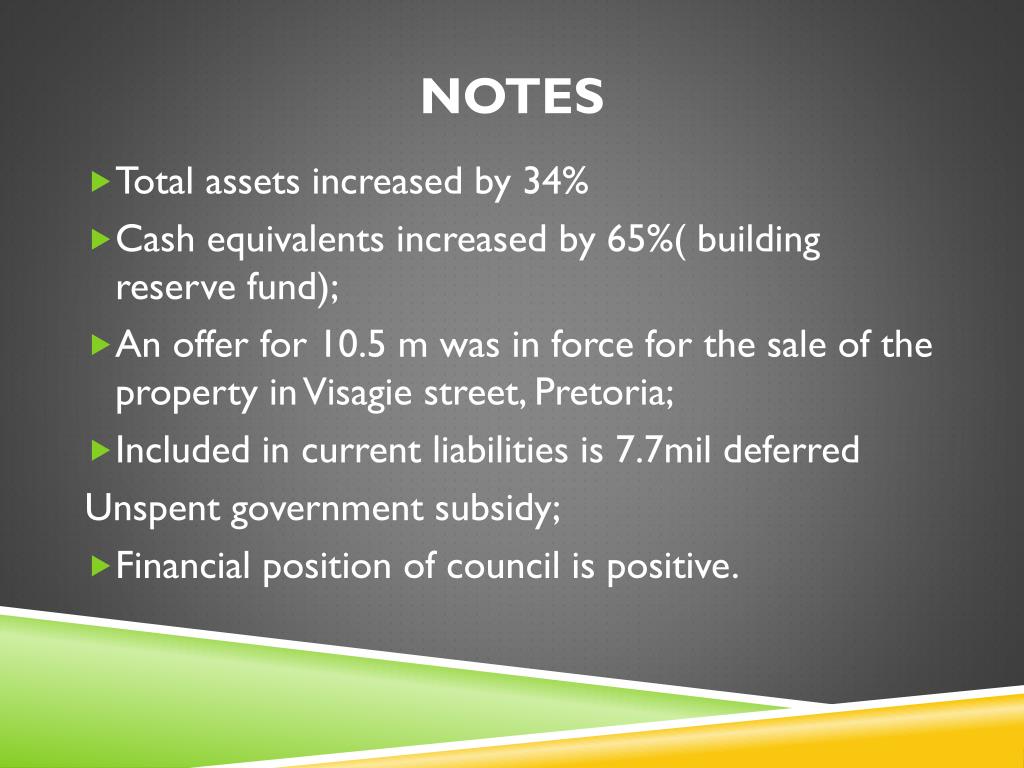 NOTES

Total assets increased by 34%

Cash equivalents increased by 65%( building reserve fund);

An offer for 10.5 m was in force for the sale of the property in Visagie street, Pretoria;

Included in current liabilities is 7.7mil deferred

Unspent government subsidy;

Financial position of council is positive.